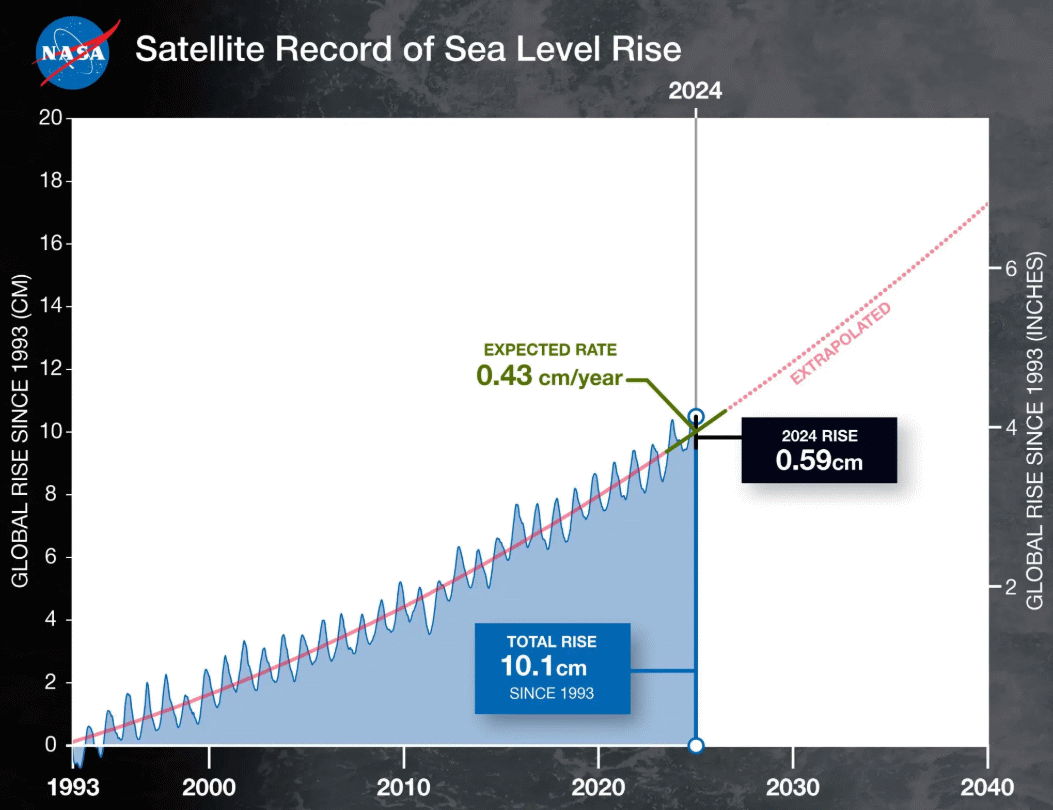 NASA

Satellite Record of Sea Level Rise

2024

GLOBAL RISE SINCE 1993 (CM)

20
18
16
14
12
10
8
6
4
2
0

GLOBAL RISE SINCE 1993 (INCHES)

6
4
2

EXPECTED RATE
0.43 cm/year

EXTRAPOLATED

2024 RISE
0.59cm

TOTAL RISE
10.1cm
SINCE 1993

1993
2000
2010
2020
2030
2040